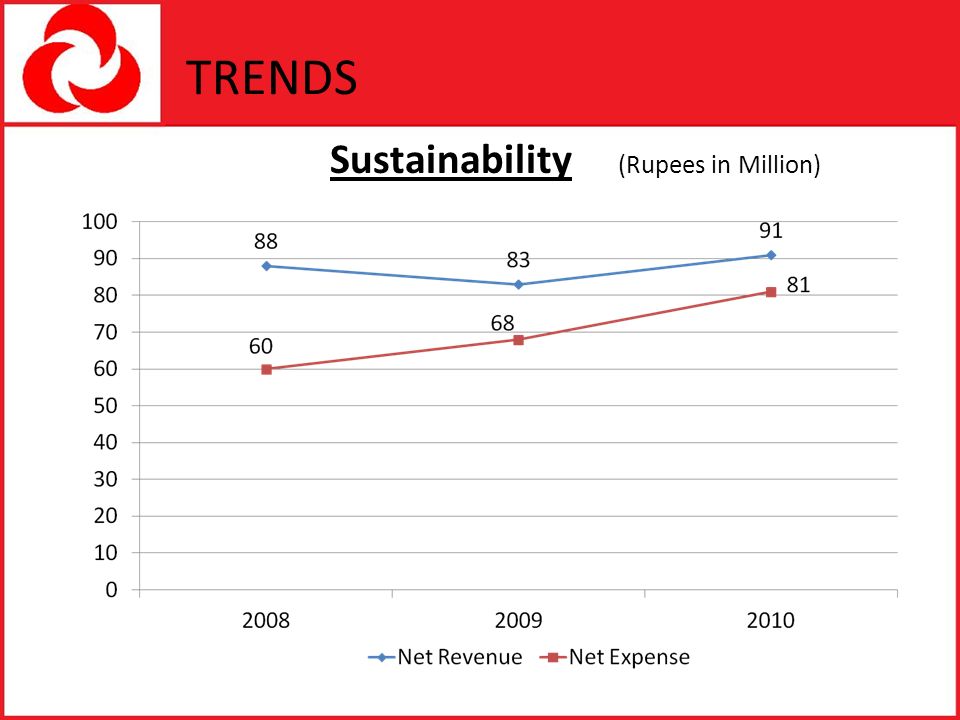 TRENDS

Sustainability (Rupees in Million)

100
90
80
70
60
50
40
30
20
10
0

88
83
91
60
68
81

2008
2009
2010

Net Revenue
Net Expense